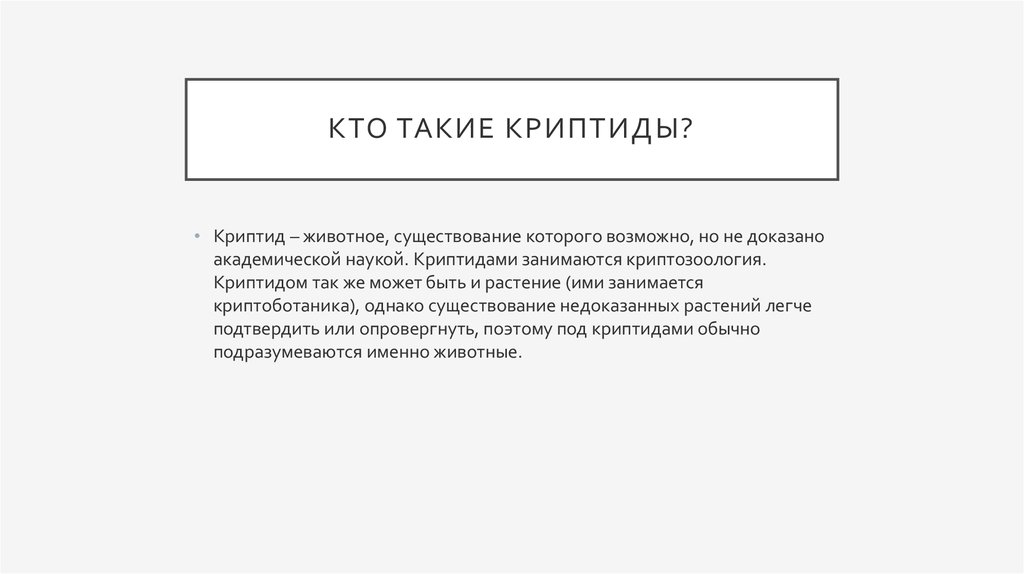 КТО ТАКИЕ КРИПТИДЫ?

• Криптид – животное, существование которого возможно, но не доказано академической наукой. Криптидами занимаются криптозоология. Криптидом так же может быть и растение (ими занимается криптоботаника), однако существование недоказанных растений легче подтвердить или опровергнуть, поэтому под криптидами обычно подразумеваются именно животные.